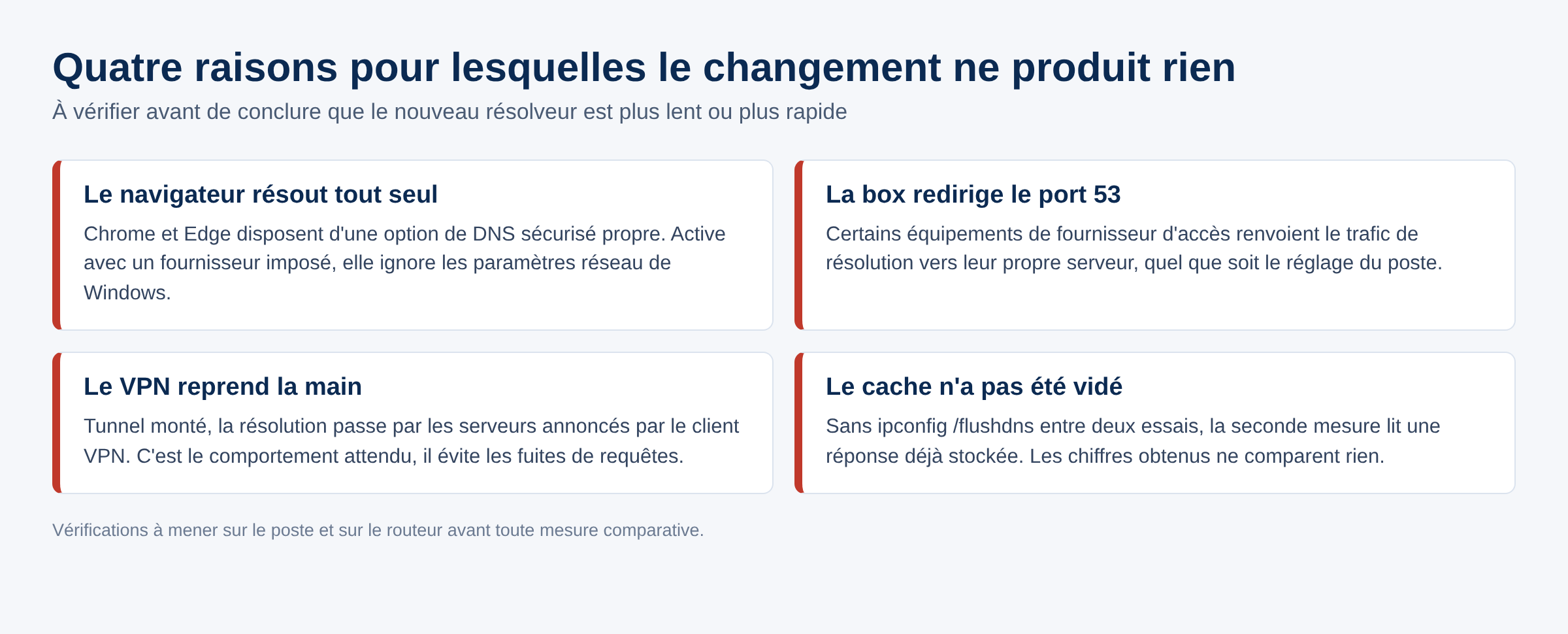 Quatre raisons pour lesquelles le changement ne produit rien

À vérifier avant de conclure que le nouveau résolveur est plus lent ou plus rapide

Le navigateur résout tout seul

Chrome et Edge disposent d'une option de DNS sécurisé propre. Active avec un fournisseur imposé, elle ignore les paramètres réseau de Windows.

La box redirige le port 53

Certains équipements de fournisseur d'accès renvoient le trafic de résolution vers leur propre serveur, quel que soit le réglage du poste.

Le VPN reprend la main

Tunnel monté, la résolution passe par les serveurs annoncés par le client VPN. C'est le comportement attendu, il évite les fuites de requêtes.

Le cache n'a pas été vidé

Sans ipconfig /flushdns entre deux essais, la seconde mesure lit une réponse déjà stockée. Les chiffres obtenus ne comparent rien.

Vérifications à mener sur le poste et sur le routeur avant toute mesure comparative.